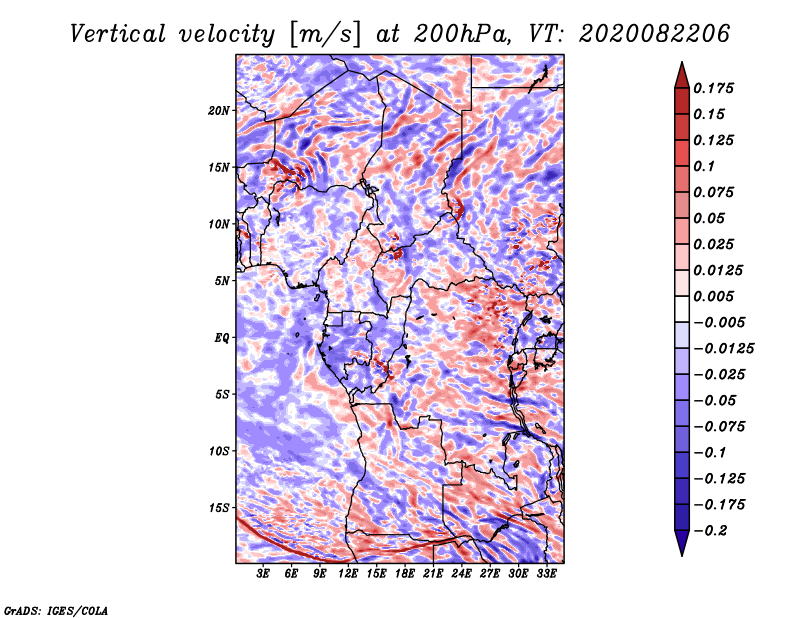 Vertical velocity [m/s] at 200hPa, VT: 2020082206

20N
15N
10N
5N
EQ
5S
10S
15S

3E 6E 9E 12E 15E 18E 21E 24E 27E 30E 33E

0.175
0.15
0.125
0.1
0.075
0.05
0.025
0.0125
0.005
−0.005
−0.0125
−0.025
−0.05
−0.075
−0.1
−0.125
−0.175
−0.2

GrADS: IGES/COLA